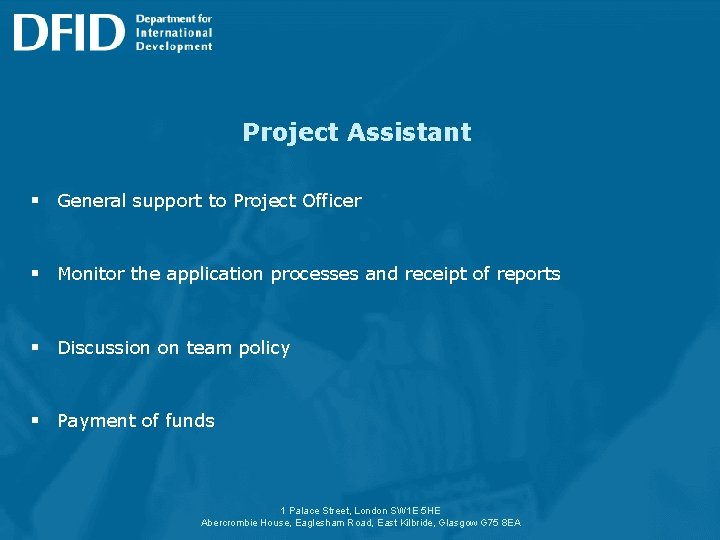 DFID Department for International Development

Project Assistant

▪ General support to Project Officer

▪ Monitor the application processes and receipt of reports

▪ Discussion on team policy

▪ Payment of funds

1 Palace Street, London SW1E 5HE
Abercrombie House, Eaglesham Road, East Kilbride, Glasgow G75 8EA